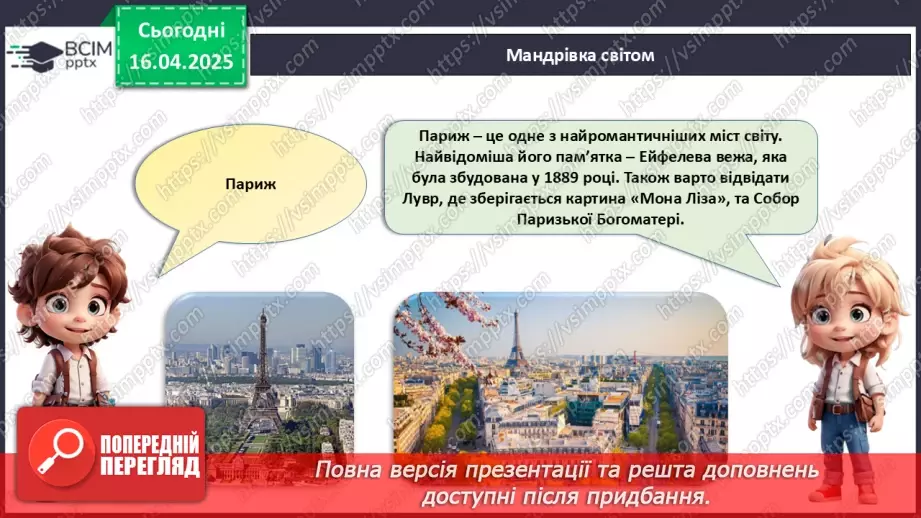 ВСІМ pptx

Сьогодні 16.04.2025

Мандрівка світом

Париж

Париж – це одне з найромантичніших міст світу. Найвідоміша його пам'ятка – Ейфелева вежа, яка була збудована у 1889 році. Також варто відвідати Лувр, де зберігається картина «Мона Ліза», та Собор Паризької Богоматері.

ПОПЕРЕДНІЙ ПЕРЕГЛЯД

Повна версія презентації та решта доповнень доступні після придбання.

https://vsimpptx.com